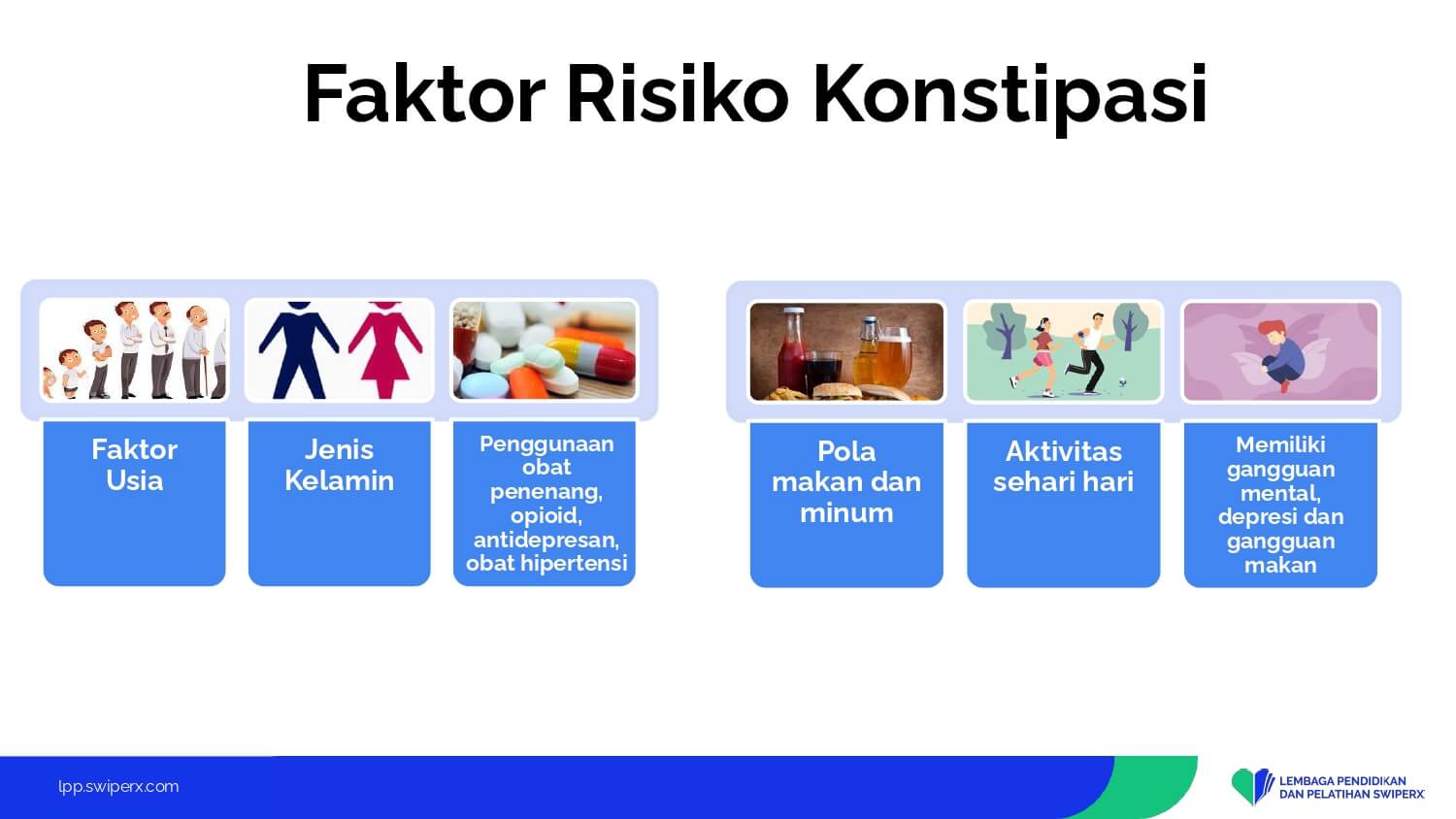 Faktor Risiko Konstipasi

Faktor Usia

Jenis Kelamin

Penggunaan obat penenang, opioid, antidepresan, obat hipertensi

Pola makan dan minum

Aktivitas sehari hari

Memiliki gangguan mental, depresi dan gangguan makan

lpp.swiperx.com

LEMBAGA PENDIDIKAN DAN PELATIHAN SWIPERX